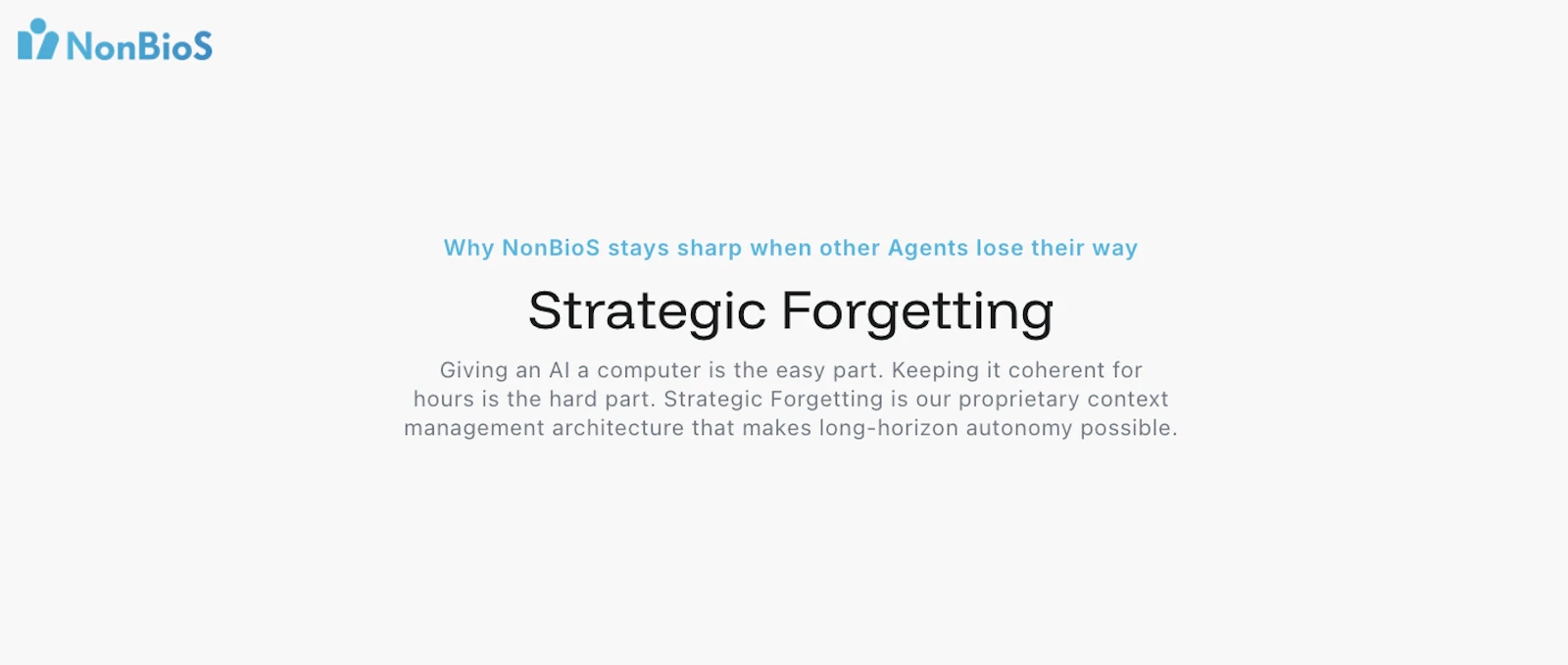 NonBioS

Why NonBioS stays sharp when other Agents lose their way

Strategic Forgetting

Giving an AI a computer is the easy part. Keeping it coherent for hours is the hard part. Strategic Forgetting is our proprietary context management architecture that makes long-horizon autonomy possible.